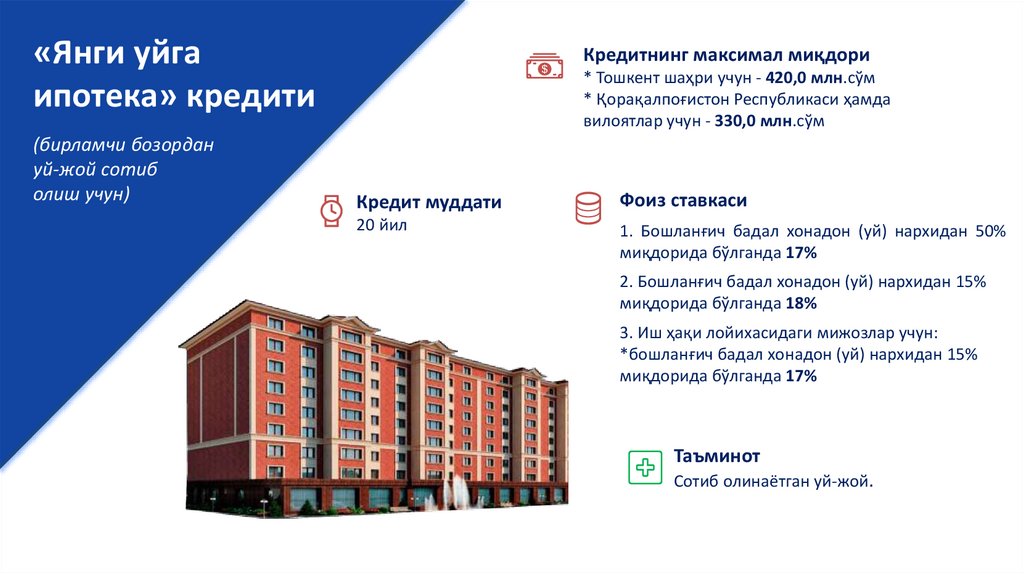 «Янги уйга ипотека» кредити

(бирламчи бозордан уй-жой сотиб олиш учун)

Кредитнинг максимал миқдори
* Тошкент шаҳри учун - 420,0 млн.сўм
* Қорақалпоғистон Республикаси ҳамда вилоятлар учун - 330,0 млн.сўм

Кредит муддати
20 йил

Фоиз ставкаси

1. Бошланғич бадал хонадон (уй) нархидан 50% миқдорида бўлганда 17%

2. Бошланғич бадал хонадон (уй) нархидан 15% миқдорида бўлганда 18%

3. Иш ҳақи лойихасидаги мижозлар учун:
*бошланғич бадал хонадон (уй) нархидан 15% миқдорида бўлганда 17%

Таъминот
Сотиб олинаётган уй-жой.